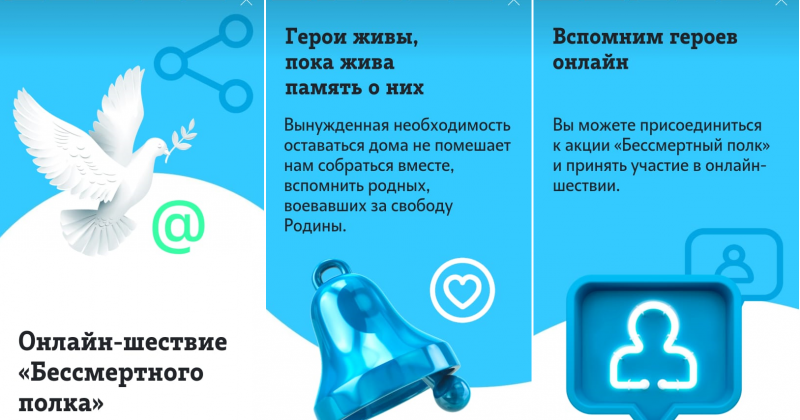 @

Онлайн-шествие «Бессмертного полка»

Герои живы, пока жива память о них

Вынужденная необходимость оставаться дома не помешает нам собраться вместе, вспомнить родных, воевавших за свободу Родины.

Вспомним героев онлайн

Вы можете присоединиться к акции «Бессмертный полк» и принять участие в онлайн-шествии.